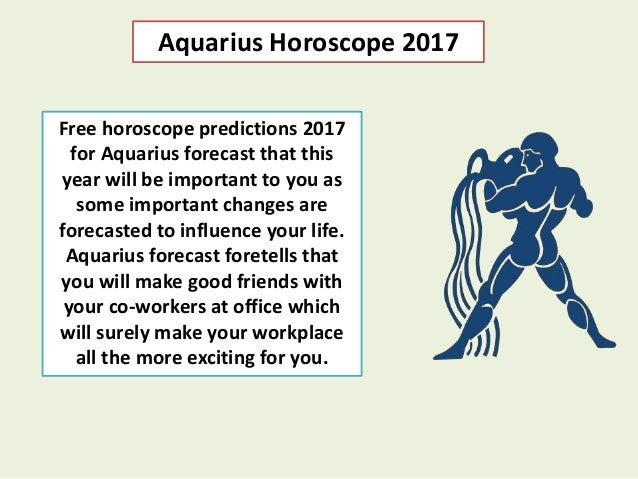 Aquarius Horoscope 2017

Free horoscope predictions 2017 for Aquarius forecast that this year will be important to you as some important changes are forecasted to influence your life. Aquarius forecast foretells that you will make good friends with your co-workers at office which will surely make your workplace all the more exciting for you.